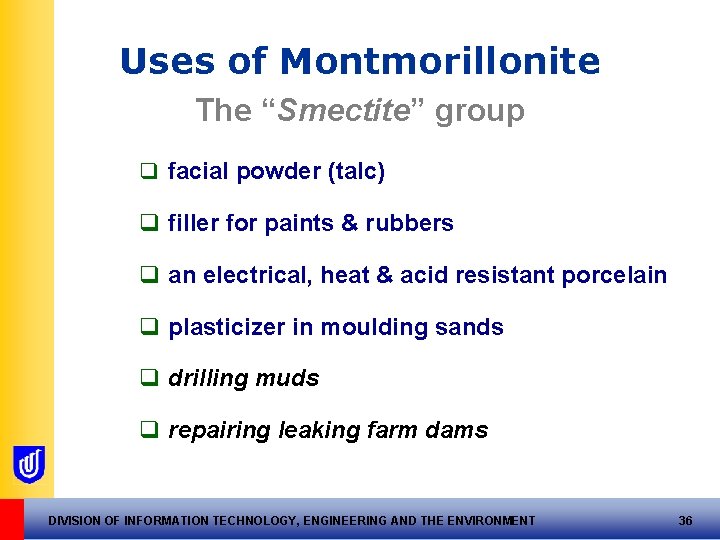 Uses of Montmorillonite

The “Smectite” group

❑ facial powder (talc)

❑ filler for paints & rubbers

❑ an electrical, heat & acid resistant porcelain

❑ plasticizer in moulding sands

❑ drilling muds

❑ repairing leaking farm dams

DIVISION OF INFORMATION TECHNOLOGY, ENGINEERING AND THE ENVIRONMENT

36